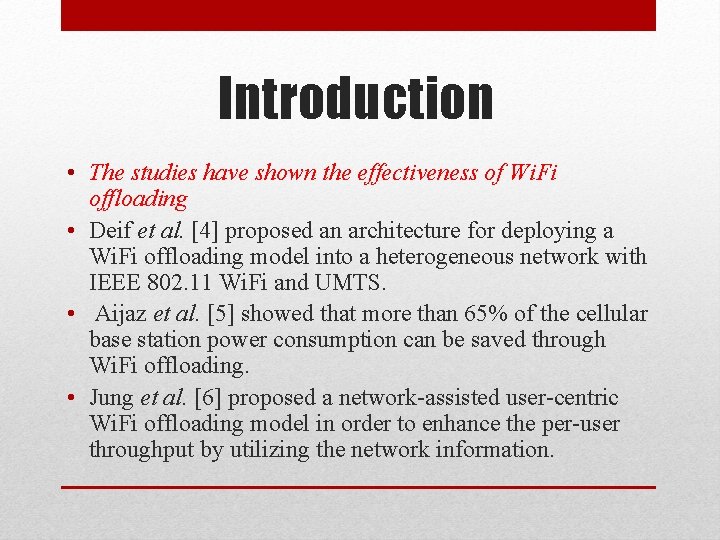 Introduction

• The studies have shown the effectiveness of WiFi offloading
• Deif et al. [4] proposed an architecture for deploying a WiFi offloading model into a heterogeneous network with IEEE 802.11 WiFi and UMTS.
• Aijaz et al. [5] showed that more than 65% of the cellular base station power consumption can be saved through WiFi offloading.
• Jung et al. [6] proposed a network-assisted user-centric WiFi offloading model in order to enhance the per-user throughput by utilizing the network information.